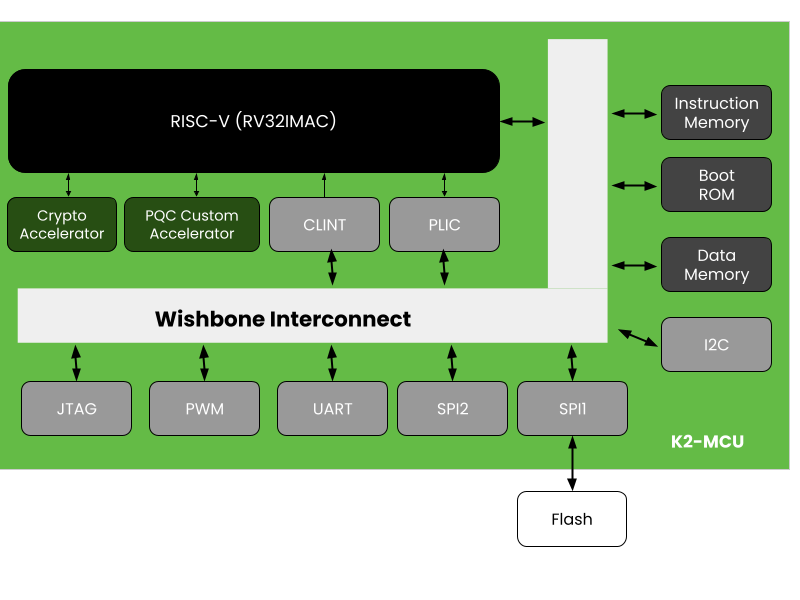 RISC-V (RV32IMAC)

Instruction Memory

Boot ROM

Data Memory

Crypto Accelerator

PQC Custom Accelerator

CLINT

PLIC

Wishbone Interconnect

I2C

JTAG

PWM

UART

SPI2

SPI1

K2-MCU

Flash